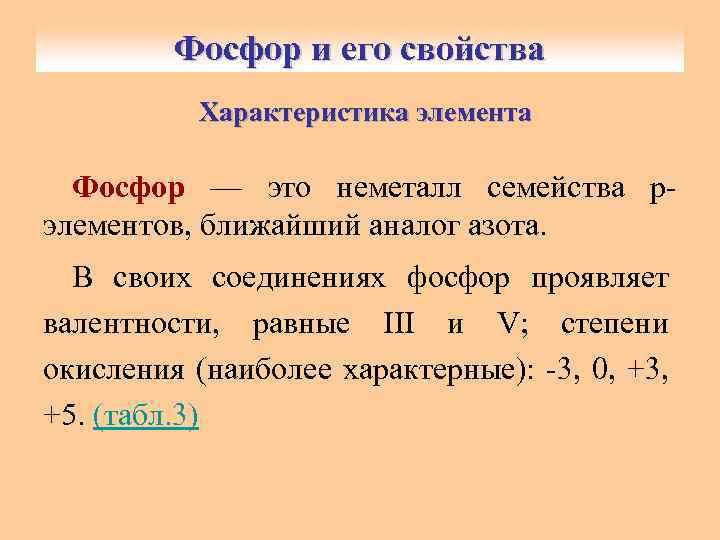 Фосфор и его свойства

Характеристика элемента

Фосфор — это неметалл семейства p-элементов, ближайший аналог азота.

В своих соединениях фосфор проявляет валентности, равные III и V; степени окисления (наиболее характерные): -3, 0, +3, +5. (табл.3)